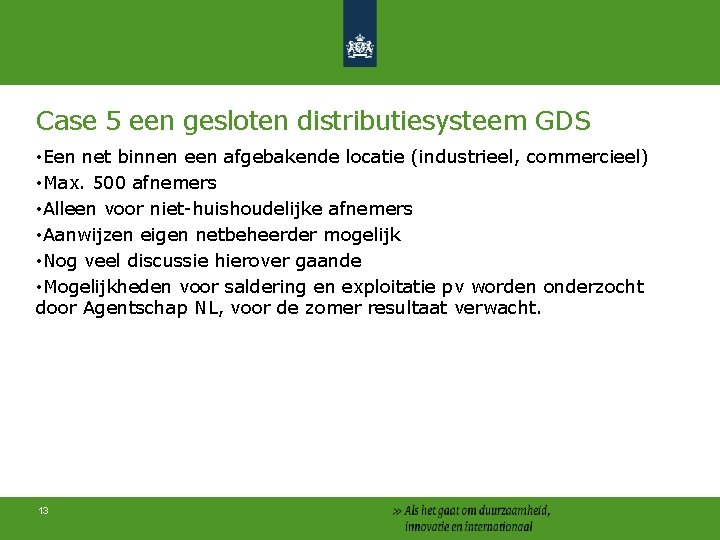 Case 5 een gesloten distributiesysteem GDS

• Een net binnen een afgebakende locatie (industrieel, commercieel)
• Max. 500 afnemers
• Alleen voor niet-huishoudelijke afnemers
• Aanwijzen eigen netbeheerder mogelijk
• Nog veel discussie hierover gaande
• Mogelijkheden voor saldering en exploitatie pv worden onderzocht door Agentschap NL, voor de zomer resultaat verwacht.

13

» Als het gaat om duurzaamheid,
innovatie en internationaal